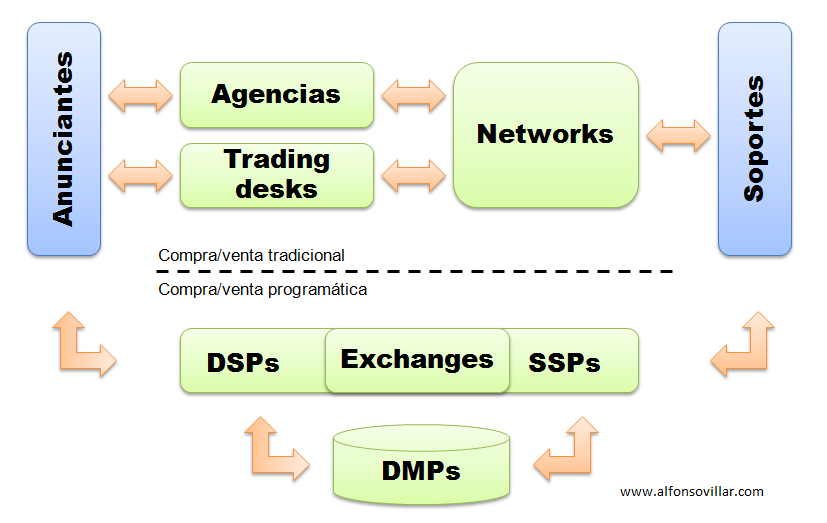 Anunciantes

Agencias

Trading desks

Networks

Soportes

Compra/venta tradicional

Compra/venta programática

DSPs

Exchanges

SSPs

DMPs

www.alfonsovillar.com